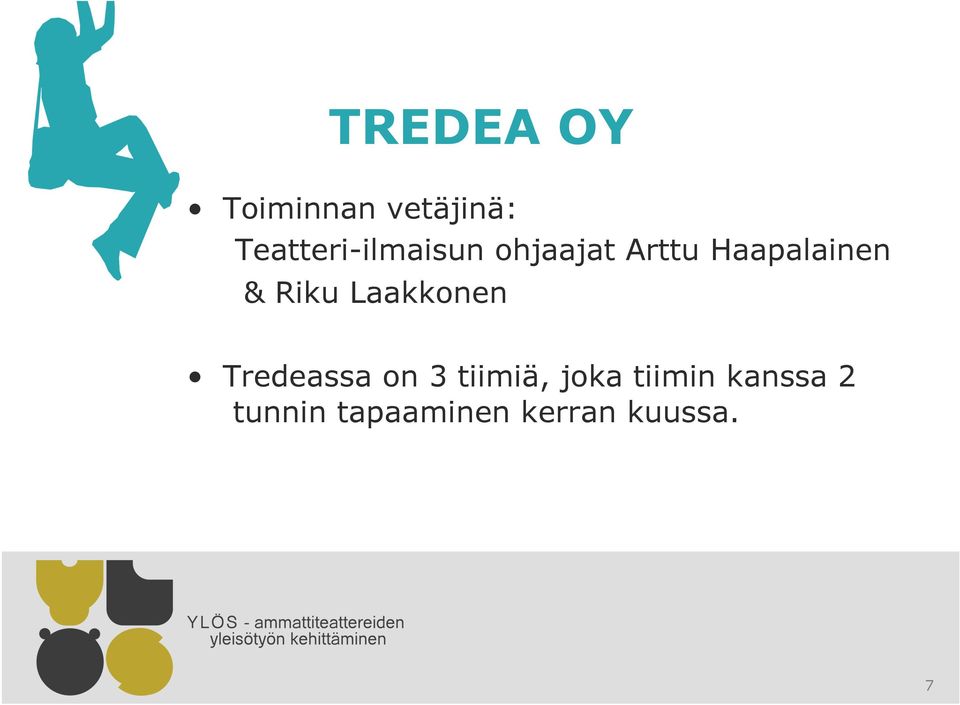 TREDEA OY

• Toiminnan vetäjinä:
Teatteri-ilmaisun ohjaajat Arttu Haapalainen & Riku Laakkonen

• Tredeassa on 3 tiimiä, joka tiimin kanssa 2 tunnin tapaaminen kerran kuussa.

YLÖS - ammattiteattereiden yleisötyön kehittäminen

7